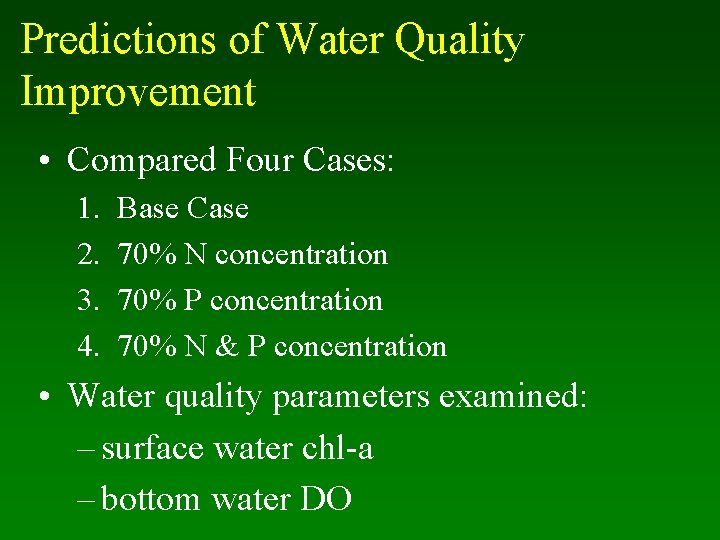 Predictions of Water Quality Improvement

• Compared Four Cases:

1. Base Case
2. 70% N concentration
3. 70% P concentration
4. 70% N & P concentration

• Water quality parameters examined:

– surface water chl-a
– bottom water DO